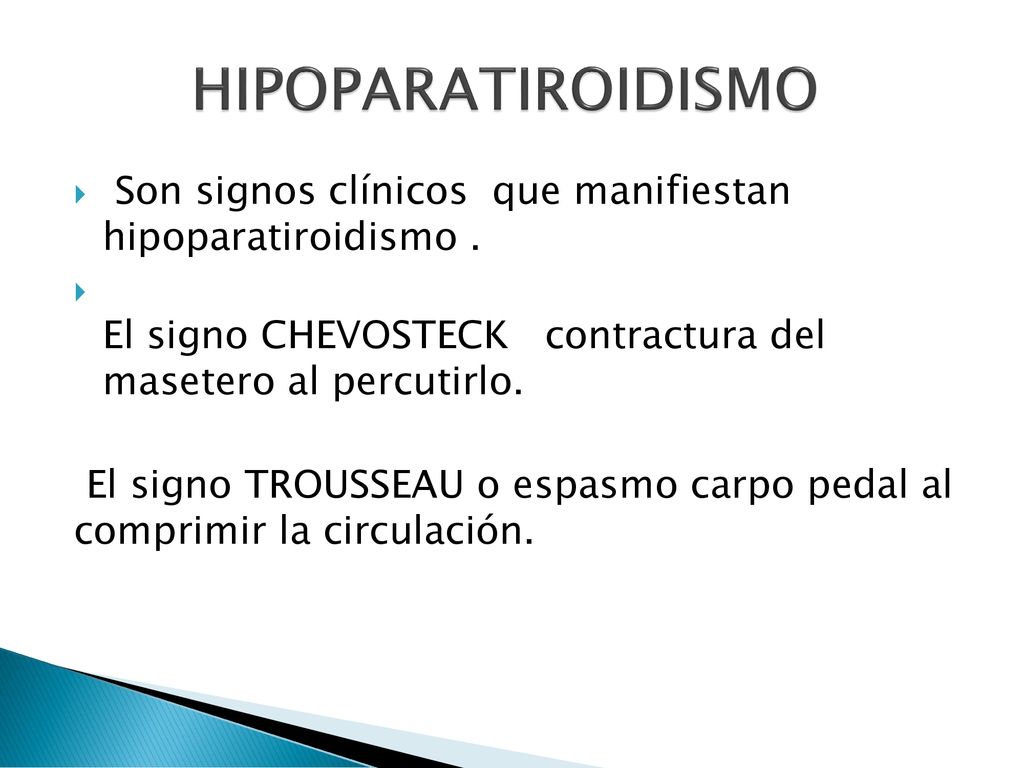 HIPOPARATIROIDISMO

Son signos clínicos que manifiestan hipoparatiroidismo .

El signo CHEVOSTECK contractura del masetero al percutirlo.

El signo TROUSSEAU o espasmo carpo pedal al comprimir la circulación.